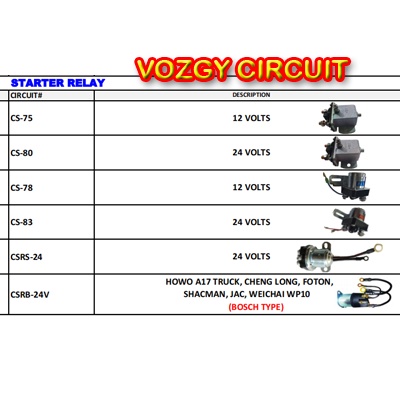 VOZGY CIRCUIT

STARTER RELAY

| CIRCUIT# | DESCRIPTION |
|---|---|
| CS-75 | 12 VOLTS |
| CS-80 | 24 VOLTS |
| CS-78 | 12 VOLTS |
| CS-83 | 24 VOLTS |
| CSRS-24 | 24 VOLTS |
| CSRB-24V | HOWO A17 TRUCK, CHENG LONG, FOTON, SHACMAN, JAC, WEICHAI WP10 (BOSCH TYPE) |